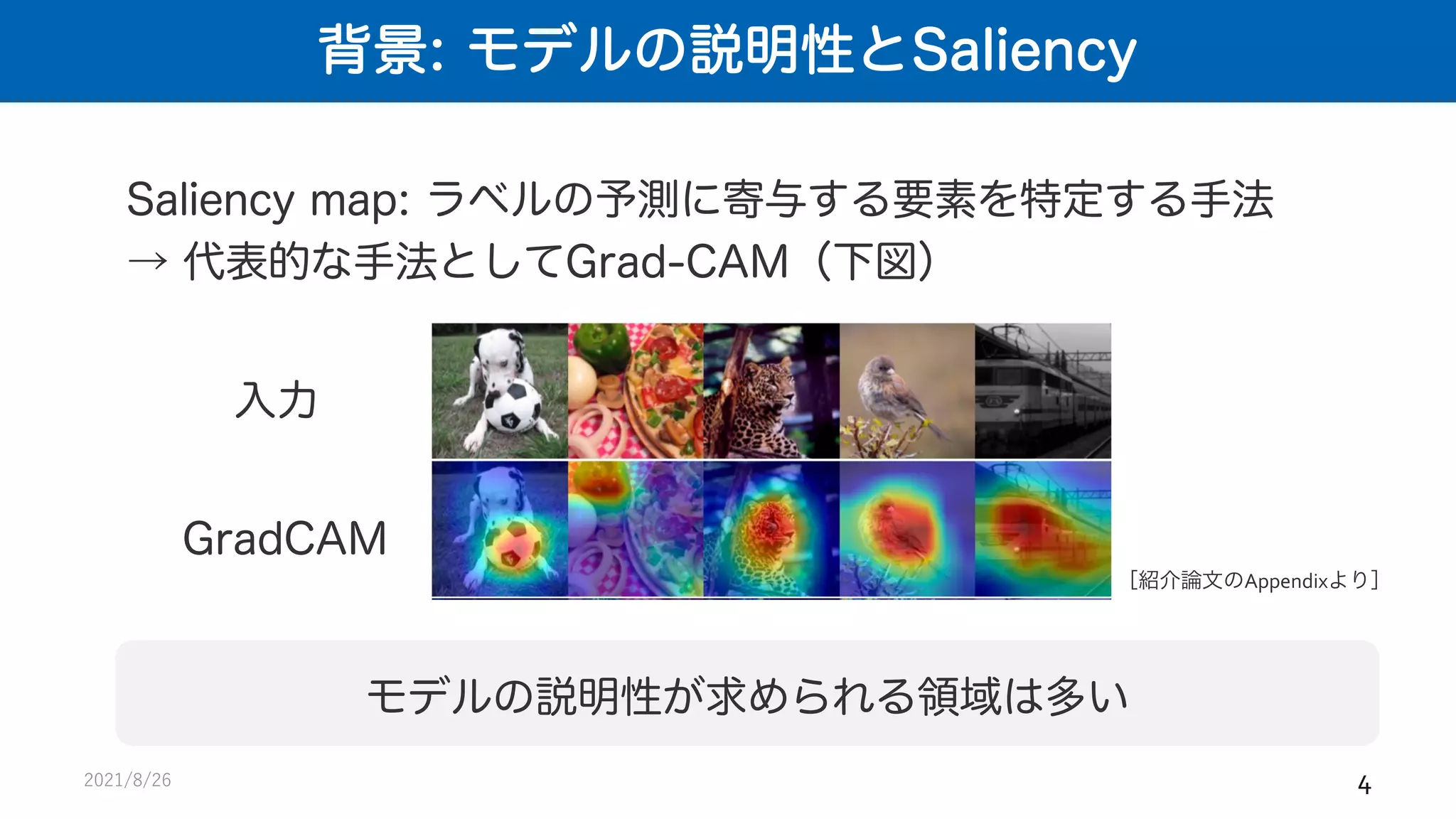 背景: モデルの説明性とSaliency

Saliency map: ラベルの予測に寄与する要素を特定する手法
→ 代表的な手法としてGrad-CAM（下図）

入力

GradCAM

［紹介論文のAppendixより］

モデルの説明性が求められる領域は多い

2021/8/26

4